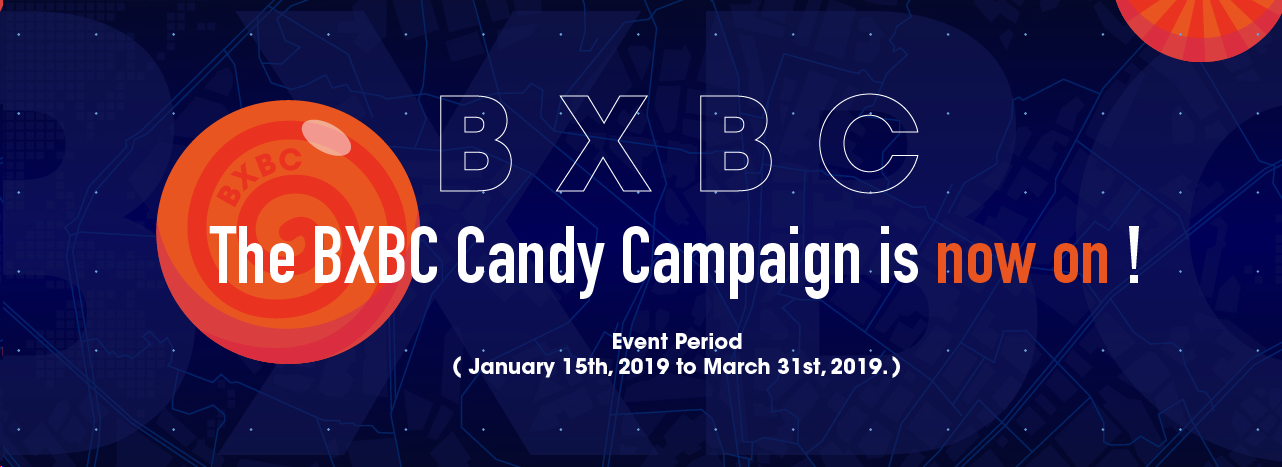 BXBC

BXBC

The BXBC Candy Campaign is now on !

Event Period
( January 15th, 2019 to March 31st, 2019. )